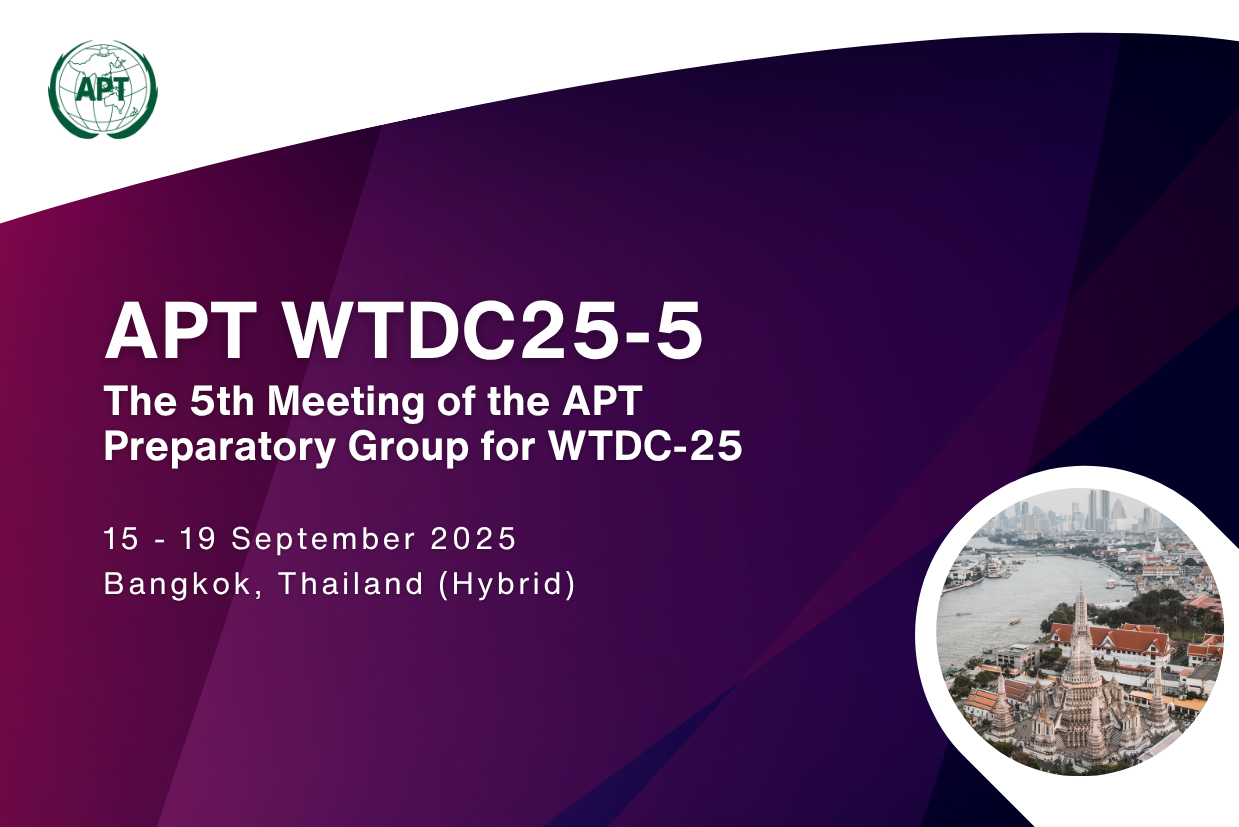 APT

APT WTDC25-5

The 5th Meeting of the APT Preparatory Group for WTDC-25

15 - 19 September 2025
Bangkok, Thailand (Hybrid)